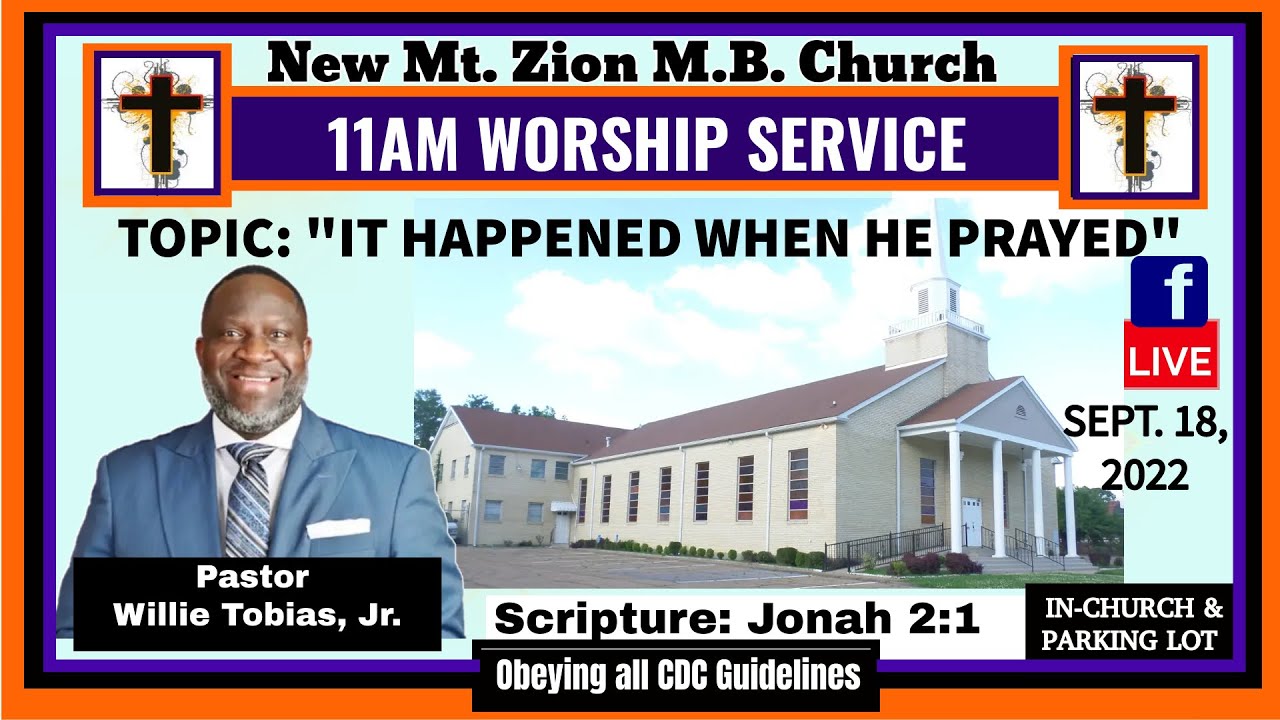 New Mt. Zion M.B. Church

11AM WORSHIP SERVICE

TOPIC: "IT HAPPENED WHEN HE PRAYED"

f

LIVE

SEPT. 18, 2022

Pastor Willie Tobias, Jr.

Scripture: Jonah 2:1

IN-CHURCH & PARKING LOT

Obeying all CDC Guidelines